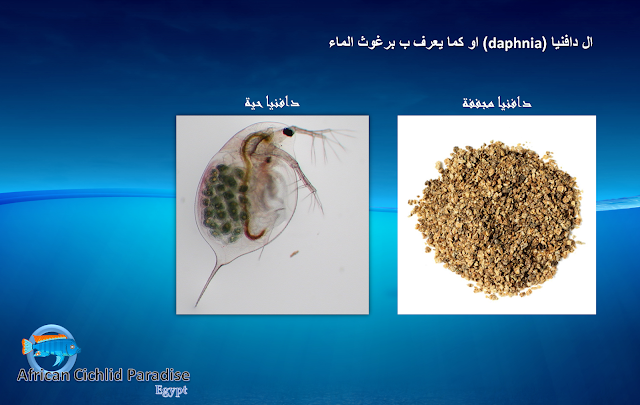 ال دافنيا (daphnia) او كما يعرف ب برغوث الماء

دافنيا مجففة

دافنيا حية

African Cichlid Paradise
Egypt